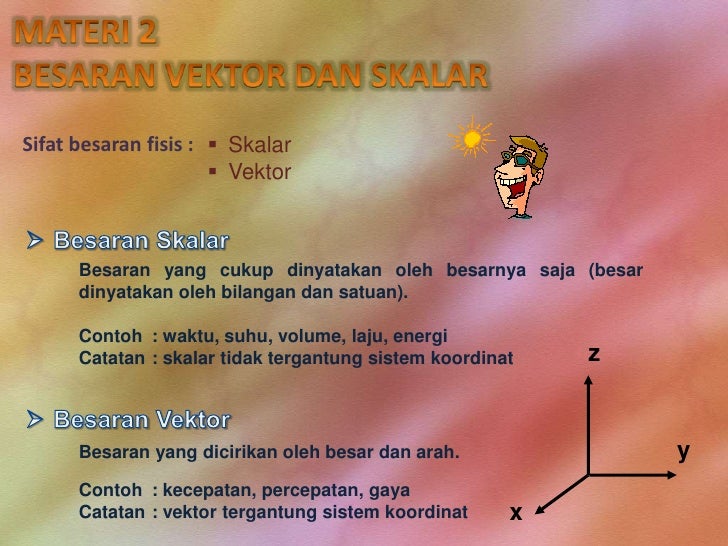 MATERI 2
BESARAN VEKTOR DAN SKALAR

Sifat besaran fisis :
▪ Skalar
▪ Vektor

➢ Besaran Skalar

Besaran yang cukup dinyatakan oleh besarnya saja (besar dinyatakan oleh bilangan dan satuan).

Contoh : waktu, suhu, volume, laju, energi
Catatan : skalar tidak tergantung sistem koordinat

➢ Besaran Vektor

Besaran yang dicirikan oleh besar dan arah.

Contoh : kecepatan, percepatan, gaya
Catatan : vektor tergantung sistem koordinat

z
y
x